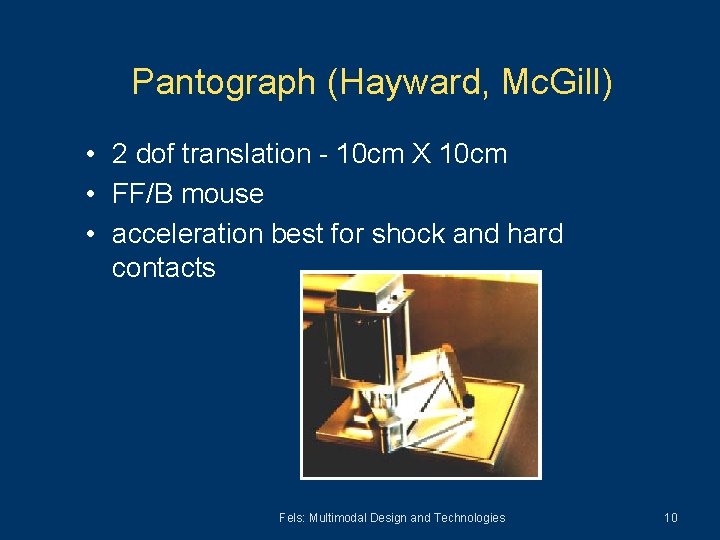 Pantograph (Hayward, McGill)

• 2 dof translation - 10cm X 10cm
• FF/B mouse
• acceleration best for shock and hard contacts

Fels: Multimodal Design and Technologies

10